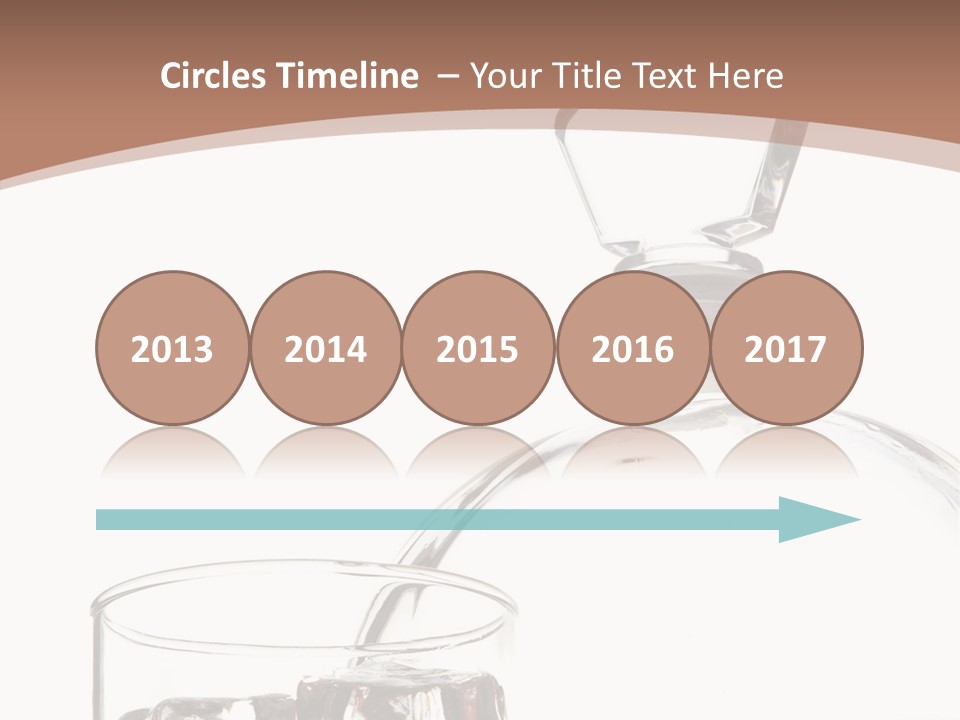 Circles Timeline – Your Title Text Here

2013 2014 2015 2016 2017